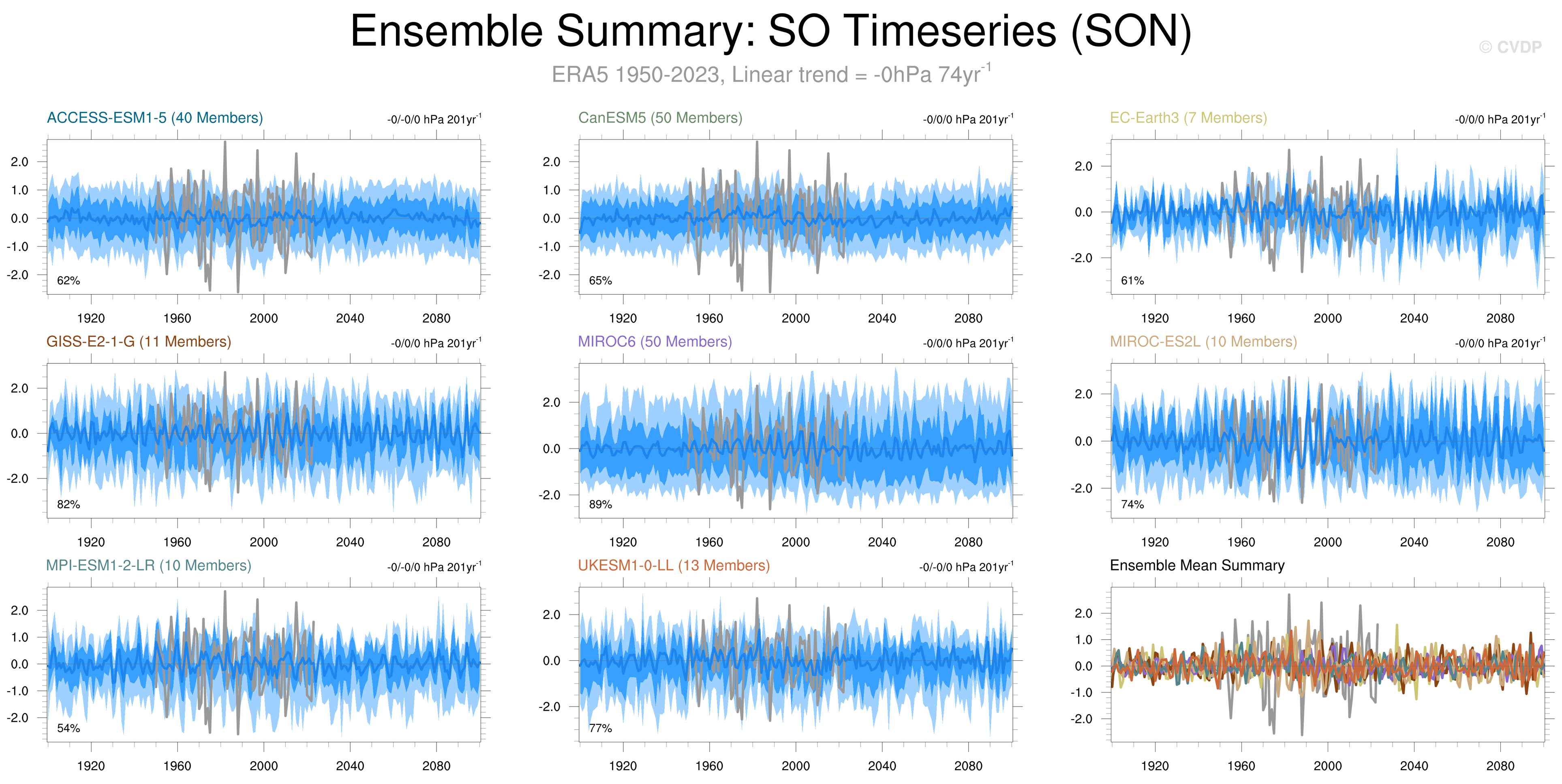 Ensemble Summary: SO Timeseries (SON)

© CVDP

ERA5 1950-2023, Linear trend = -0hPa 74yr$^{-1}$

ACCESS-ESM1-5 (40 Members)

-0/-0/0 hPa 201yr$^{-1}$

2.0
1.0
0.0
-1.0
-2.0

62%

1920 1960 2000 2040 2080

CanESM5 (50 Members)

-0/0/0 hPa 201yr$^{-1}$

2.0
1.0
0.0
-1.0
-2.0

65%

1920 1960 2000 2040 2080

EC-Earth3 (7 Members)

-0/0/0 hPa 201yr$^{-1}$

2.0
0.0
-2.0

61%

1920 1960 2000 2040 2080

GISS-E2-1-G (11 Members)

-0/0/0 hPa 201yr$^{-1}$

2.0
0.0
-2.0

82%

1920 1960 2000 2040 2080

MIROC6 (50 Members)

-0/0/0 hPa 201yr$^{-1}$

2.0
0.0
-2.0

89%

1920 1960 2000 2040 2080

MIROC-ES2L (10 Members)

-0/0/0 hPa 201yr$^{-1}$

2.0
0.0
-2.0

74%

1920 1960 2000 2040 2080

MPI-ESM1-2-LR (10 Members)

-0/-0/0 hPa 201yr$^{-1}$

2.0
1.0
0.0
-1.0
-2.0

54%

1920 1960 2000 2040 2080

UKESM1-0-LL (13 Members)

-0/-0/0 hPa 201yr$^{-1}$

2.0
0.0
-2.0

77%

1920 1960 2000 2040 2080

Ensemble Mean Summary

2.0
1.0
0.0
-1.0
-2.0

1920 1960 2000 2040 2080